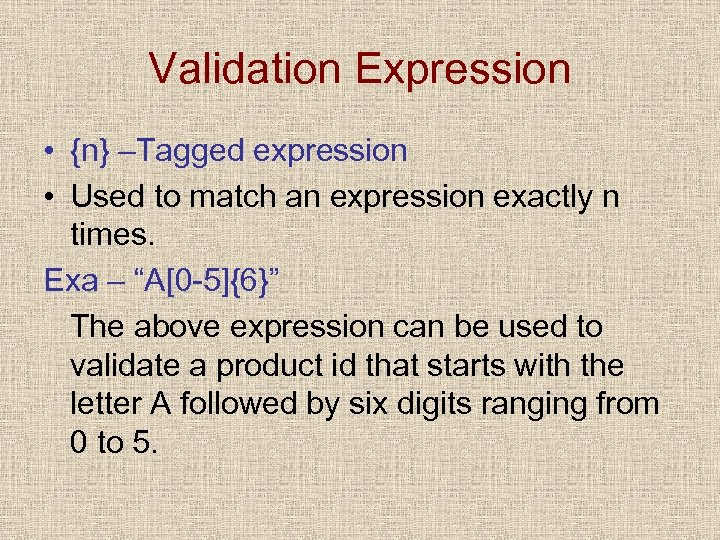 Validation Expression

• {n} –Tagged expression

• Used to match an expression exactly n times.

Exa – “A[0-5]{6}”

The above expression can be used to validate a product id that starts with the letter A followed by six digits ranging from 0 to 5.